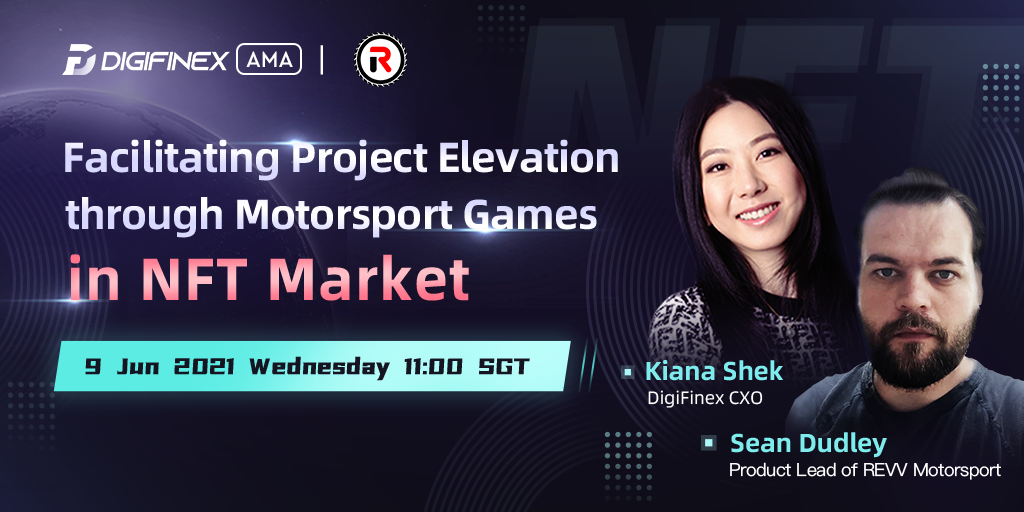 DIGIFINEX AMA | R

NFT

Facilitating Project Elevation through Motorsport Games in NFT Market

9 Jun 2021 Wednesday 11:00 SGT

Kiana Shek
DigiFinex CXO

Sean Dudley
Product Lead of REVV Motorsport